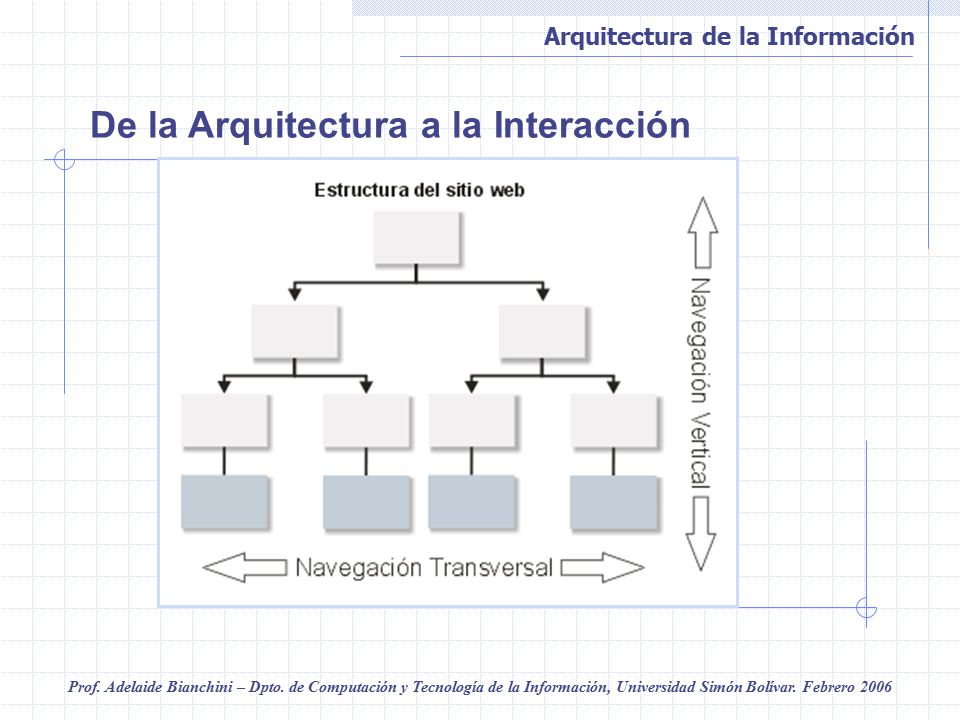 Arquitectura de la Información

De la Arquitectura a la Interacción

Estructura del sitio web

Navegación Vertical

Navegación Transversal

Prof. Adelaide Bianchini – Dpto. de Computación y Tecnología de la Información, Universidad Simón Bolívar. Febrero 2006